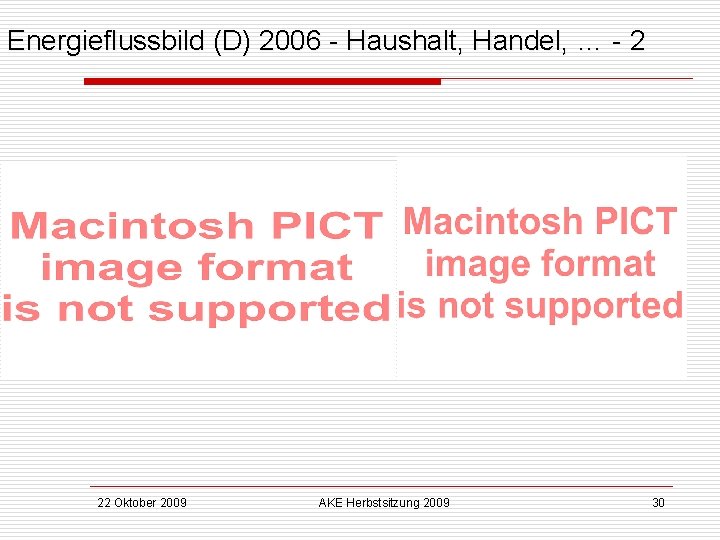 Energieflussbild (D) 2006 - Haushalt, Handel, ... - 2

Macintosh PICT image format is not supported

Macintosh PICT image format is not supported

22 Oktober 2009

AKE Herbstsitzung 2009

30